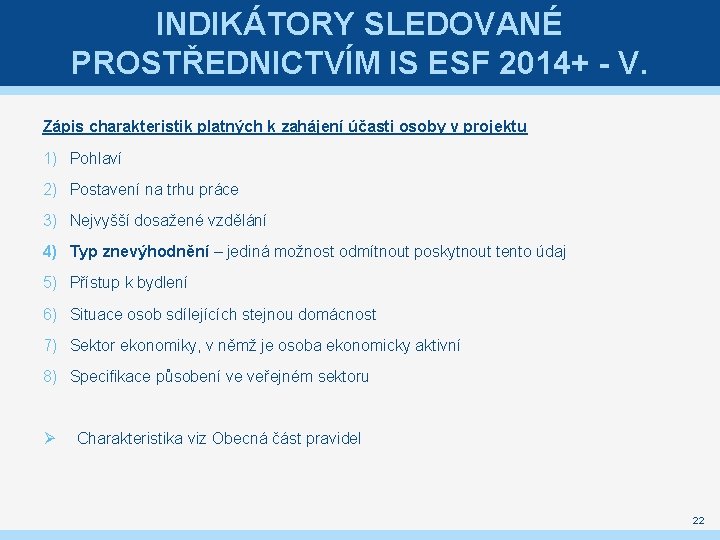 INDIKÁTORY SLEDOVANÉ PROSTŘEDNICTVÍM IS ESF 2014+ - V.

Zápis charakteristik platných k zahájení účasti osoby v projektu

1) Pohlaví

2) Postavení na trhu práce

3) Nejvyšší dosažené vzdělání

4) Typ znevýhodnění – jediná možnost odmítnout poskytnout tento údaj

5) Přístup k bydlení

6) Situace osob sdílejících stejnou domácnost

7) Sektor ekonomiky, v němž je osoba ekonomicky aktivní

8) Specifikace působení ve veřejném sektoru

➢ Charakteristika viz Obecná část pravidel

22